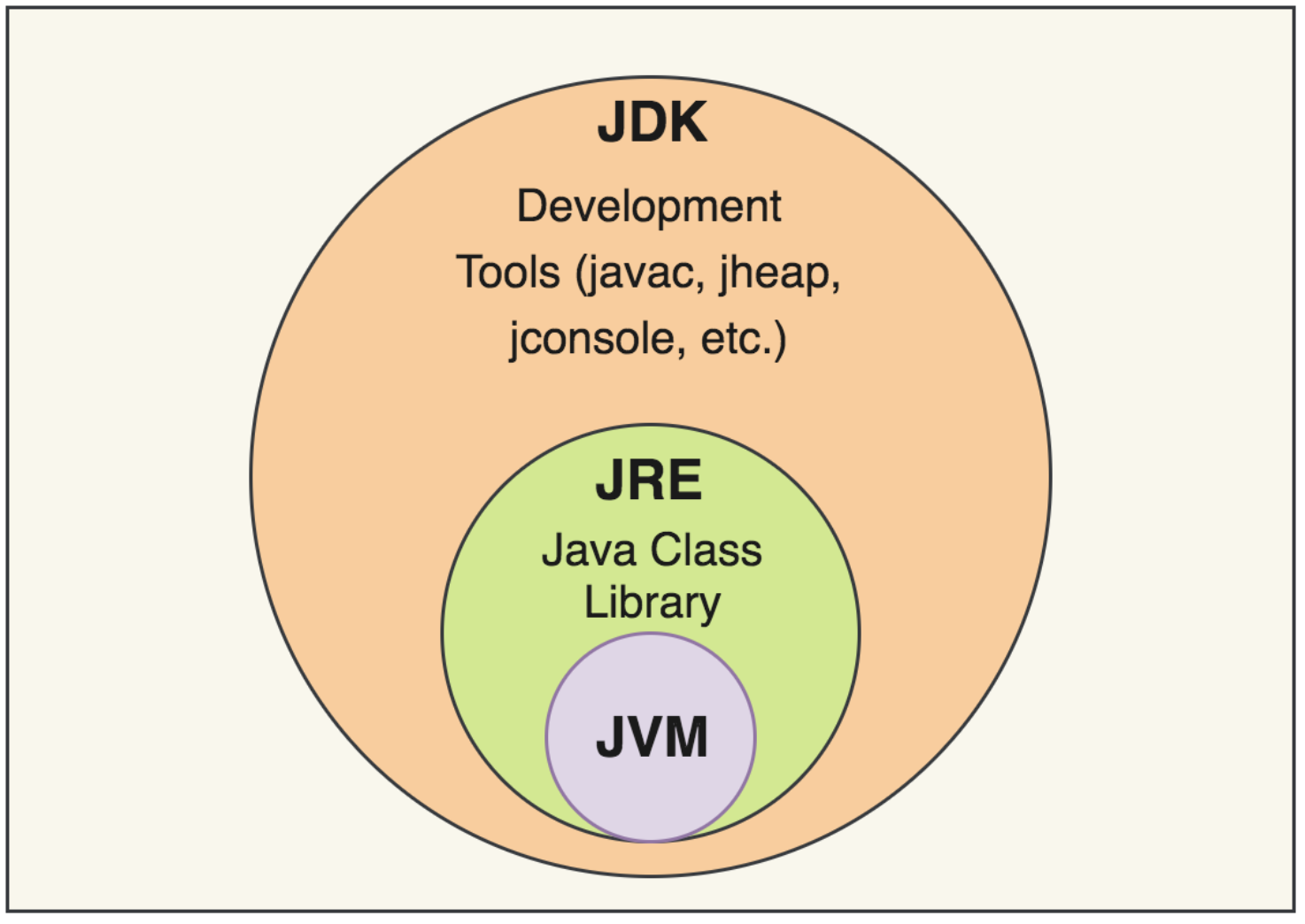 JDK

Development Tools (javac, jheap, jconsole, etc.)

JRE

Java Class Library

JVM